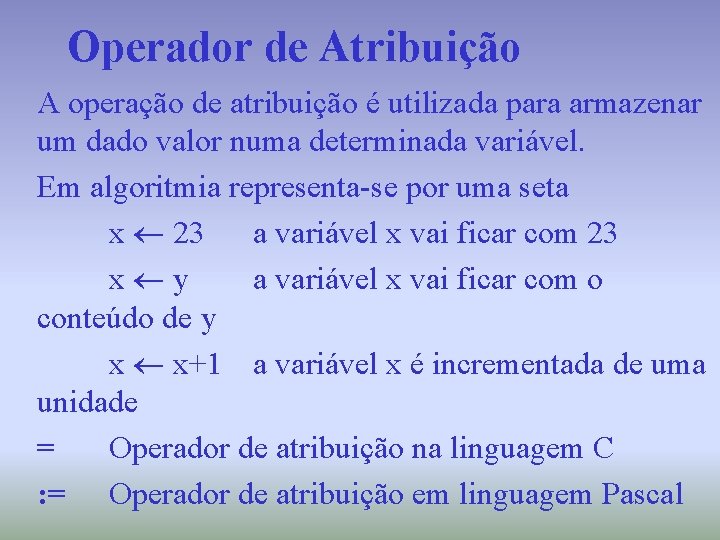 Operador de Atribuição

A operação de atribuição é utilizada para armazenar um dado valor numa determinada variável.

Em algoritmia representa-se por uma seta

$x \leftarrow 23$ a variável x vai ficar com 23

$x \leftarrow y$ a variável x vai ficar com o conteúdo de y

$x \leftarrow x+1$ a variável x é incrementada de uma unidade

= Operador de atribuição na linguagem C

:= Operador de atribuição em linguagem Pascal